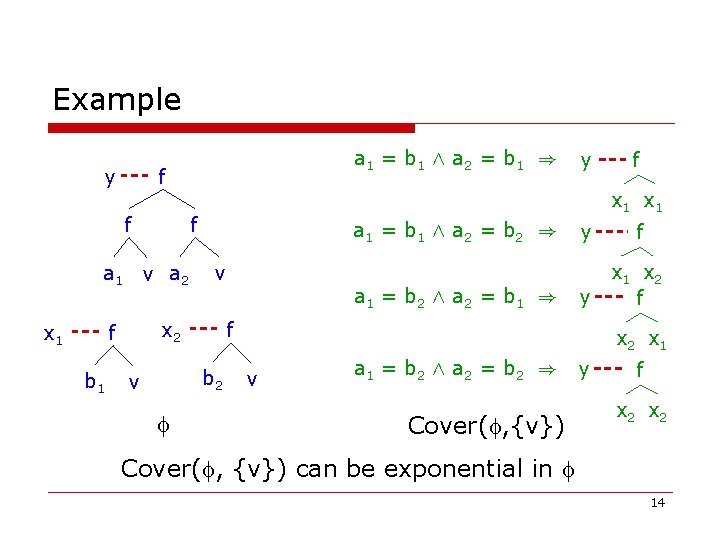 Example

y --- f

f f

$a_1$ v $a_2$ v

$x_1$ --- f

$b_1$ v

$x_2$ --- f

$b_2$ v

$\phi$

$a_1 = b_1 \wedge a_2 = b_1 \Rightarrow$ y --- f

$x_1$ $x_1$

$a_1 = b_1 \wedge a_2 = b_2 \Rightarrow$ y --- f

$x_1$ $x_2$

$a_1 = b_2 \wedge a_2 = b_1 \Rightarrow$ y --- f

$x_2$ $x_1$

$a_1 = b_2 \wedge a_2 = b_2 \Rightarrow$ y --- f

$x_2$ $x_2$

Cover($\phi$,{v})

Cover($\phi$, {v}) can be exponential in $\phi$

14